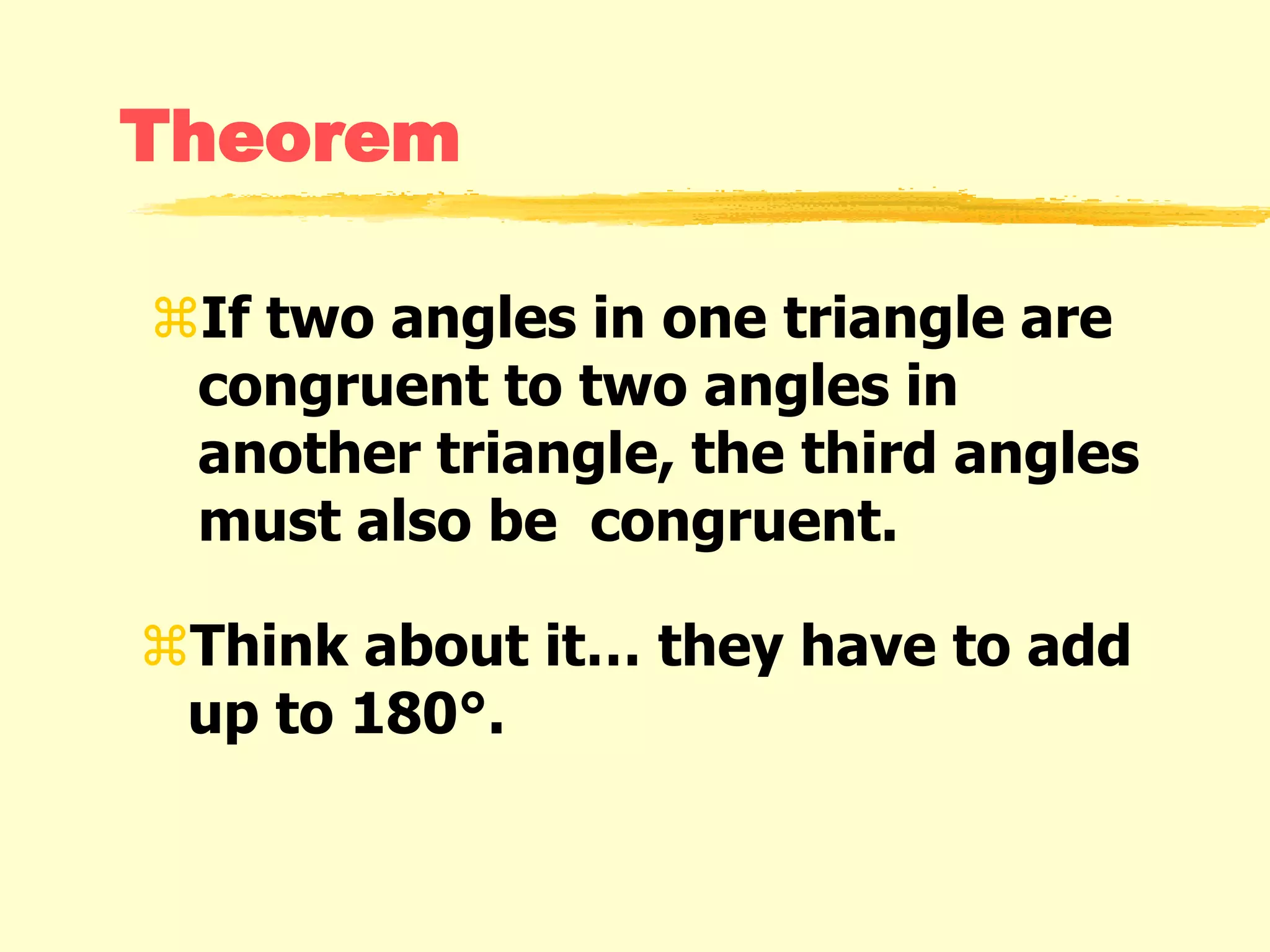 Theorem

⌘If two angles in one triangle are congruent to two angles in another triangle, the third angles must also be congruent.

⌘Think about it… they have to add up to 180°.